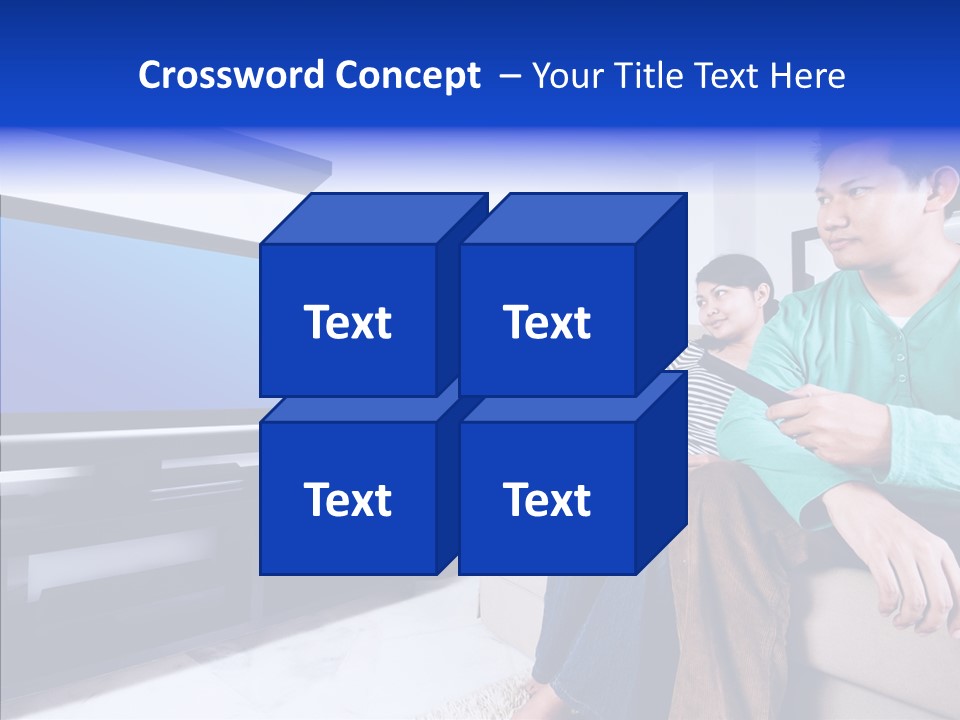 Crossword Concept – Your Title Text Here

Text

Text

Text

Text